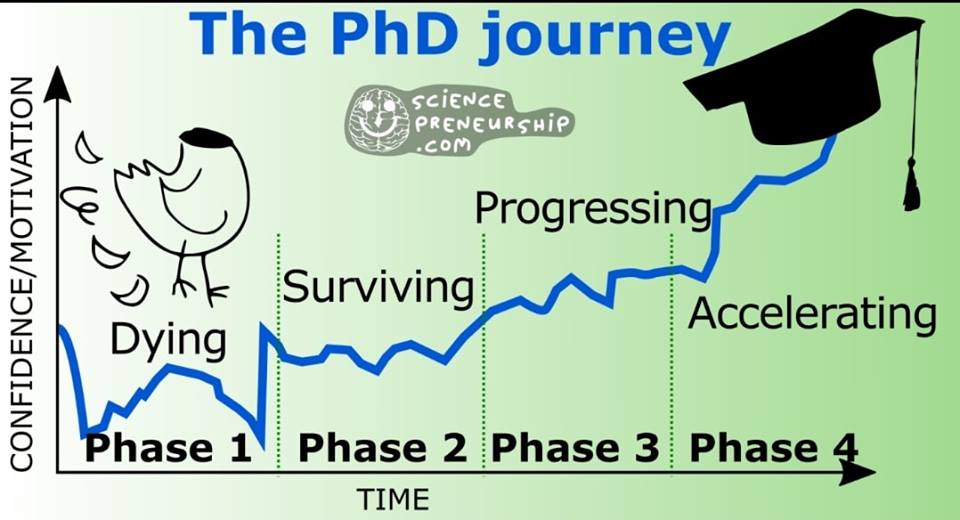 The PhD journey

SCIENCE PRENEURSHIP .COM

CONFIDENCE/MOTIVATION

Dying

Surviving

Progressing

Accelerating

Phase 1

Phase 2

Phase 3

Phase 4

TIME